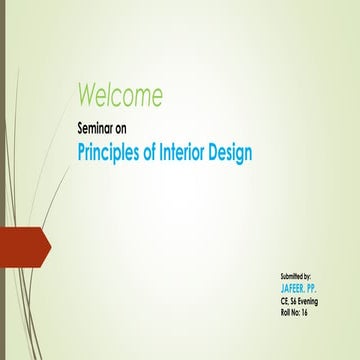 Welcome

Seminar on

Principles of Interior Design

Submitted by:
JAFEER. PP.
CE, S6 Evening
Roll No: 16